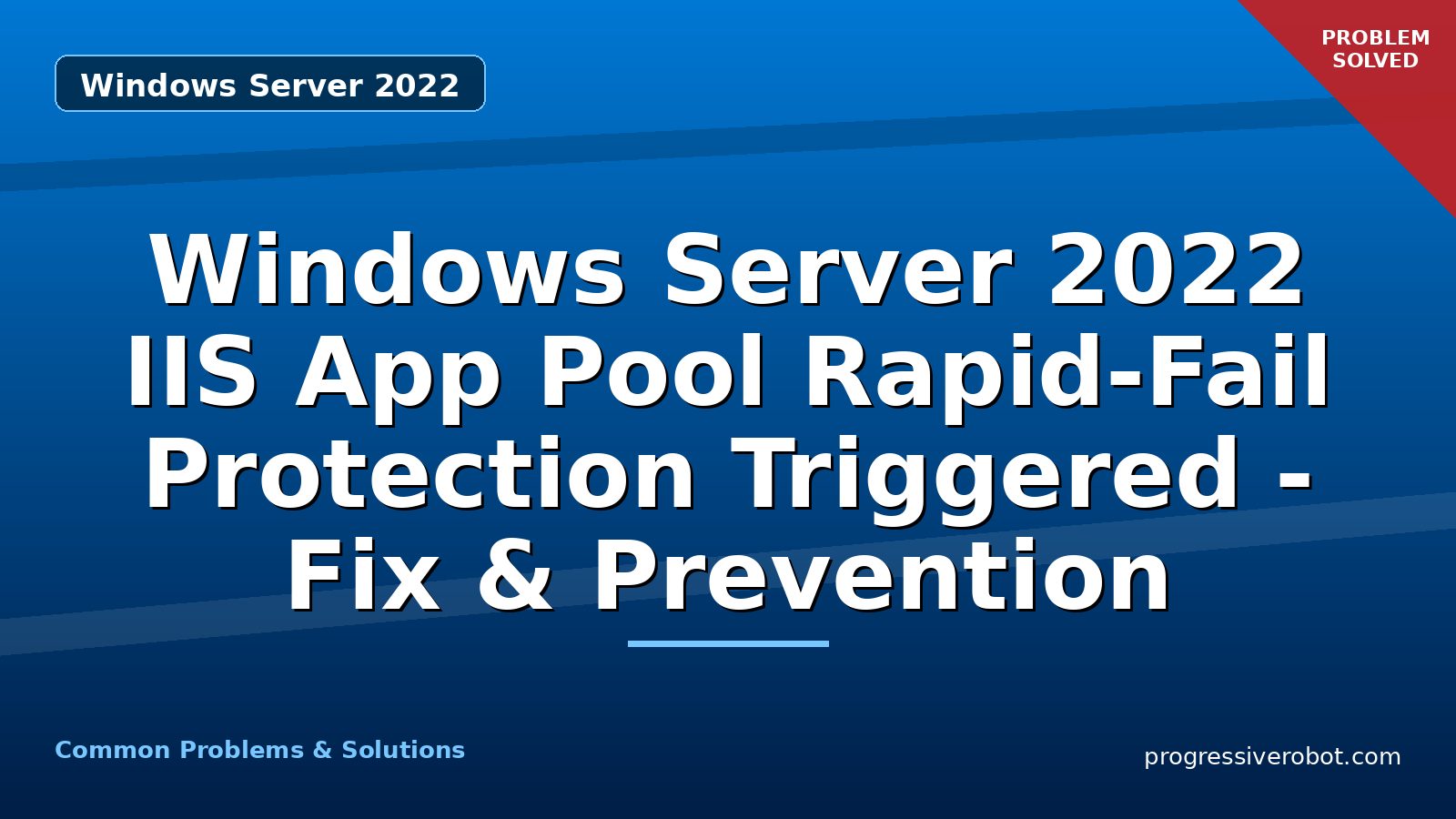 Windows Server 2022

PROBLEM SOLVED

Windows Server 2022 IIS App Pool Rapid-Fail Protection Triggered - Fix & Prevention

Common Problems & Solutions

progressiverobot.com